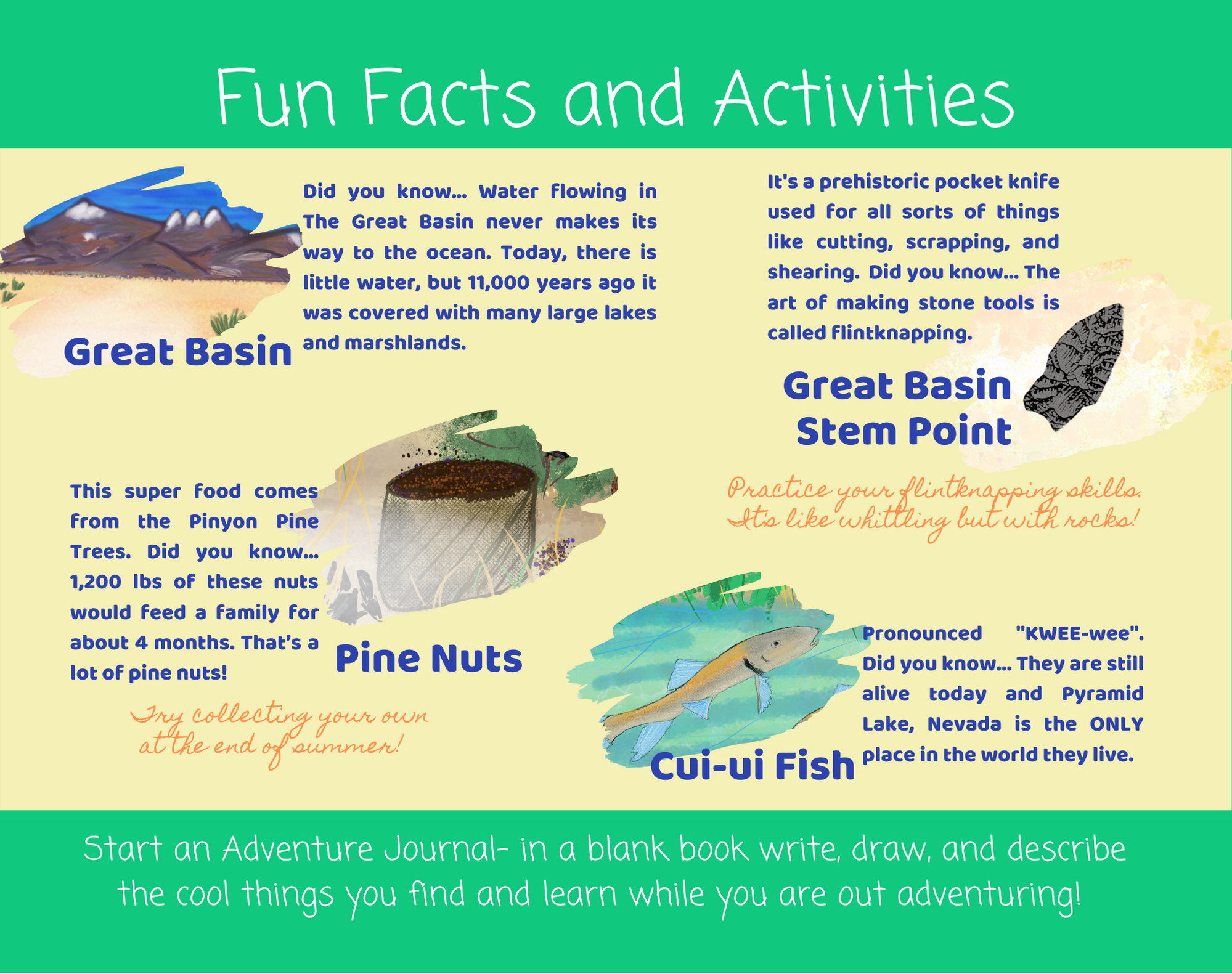 Fun Facts and Activities

Great Basin

Did you know... Water flowing in The Great Basin never makes its way to the ocean. Today, there is little water, but 11,000 years ago it was covered with many large lakes and marshlands.

It's a prehistoric pocket knife used for all sorts of things like cutting, scrapping, and shearing. Did you know... The art of making stone tools is called flintknapping.

Great Basin Stem Point

Practice your flintknapping skills. It's like whittling but with rocks!

This super food comes from the Pinyon Pine Trees. Did you know... 1,200 lbs of these nuts would feed a family for about 4 months. That's a lot of pine nuts!

Pine Nuts

Try collecting your own at the end of summer!

Cui-ui Fish

Pronounced "KWEE-wee". Did you know... They are still alive today and Pyramid Lake, Nevada is the ONLY place in the world they live.

Start an Adventure Journal- in a blank book write, draw, and describe the cool things you find and learn while you are out adventuring!